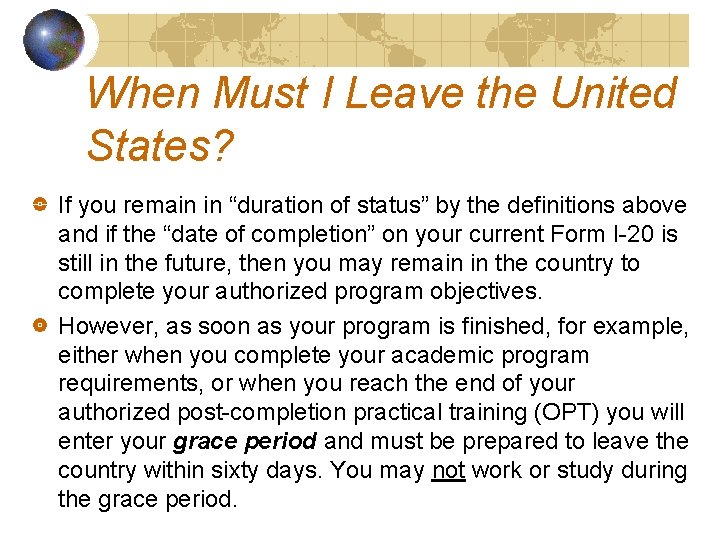 When Must I Leave the United States?

If you remain in “duration of status” by the definitions above and if the “date of completion” on your current Form I-20 is still in the future, then you may remain in the country to complete your authorized program objectives.

However, as soon as your program is finished, for example, either when you complete your academic program requirements, or when you reach the end of your authorized post-completion practical training (OPT) you will enter your grace period and must be prepared to leave the country within sixty days. You may not work or study during the grace period.